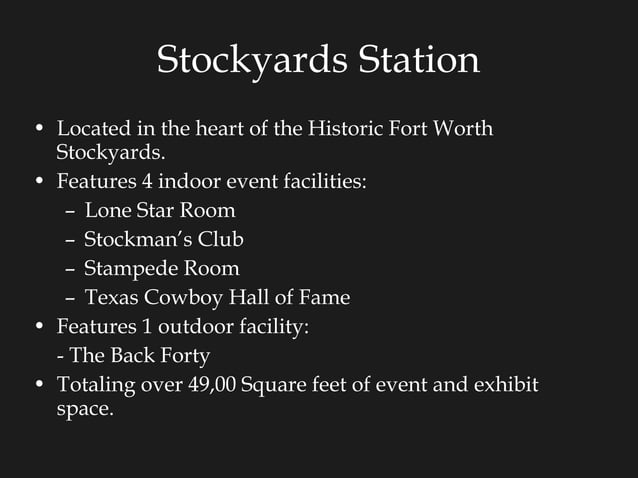 Stockyards Station

• Located in the heart of the Historic Fort Worth Stockyards.
• Features 4 indoor event facilities:
– Lone Star Room
– Stockman's Club
– Stampede Room
– Texas Cowboy Hall of Fame
• Features 1 outdoor facility:
- The Back Forty
• Totaling over 49,00 Square feet of event and exhibit space.